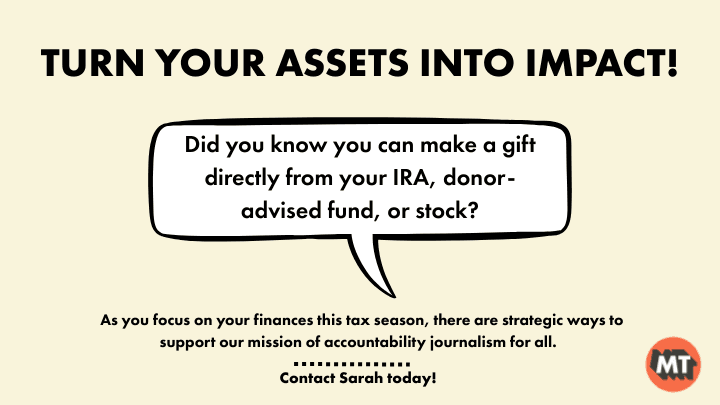 TURN YOUR ASSETS INTO IMPACT!

Did you know you can make a gift directly from your IRA, donor-advised fund, or stock?

As you focus on your finances this tax season, there are strategic ways to support our mission of accountability journalism for all.

Contact Sarah today!

MT